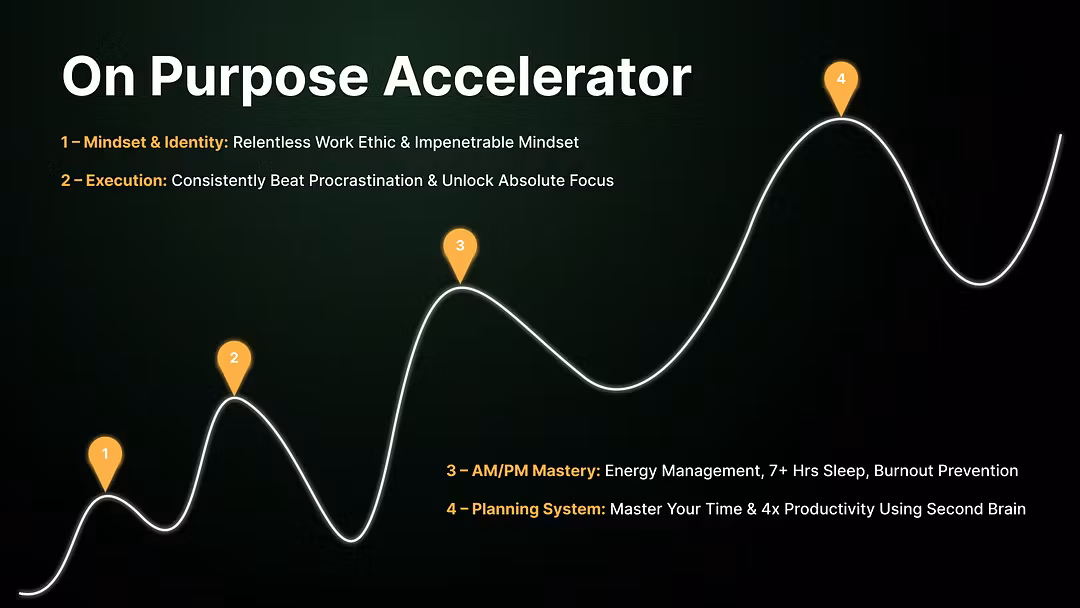 On Purpose Accelerator

1 – Mindset & Identity: Relentless Work Ethic & Impenetrable Mindset

2 – Execution: Consistently Beat Procrastination & Unlock Absolute Focus

4

3

2

1

3 – AM/PM Mastery: Energy Management, 7+ Hrs Sleep, Burnout Prevention

4 – Planning System: Master Your Time & 4x Productivity Using Second Brain